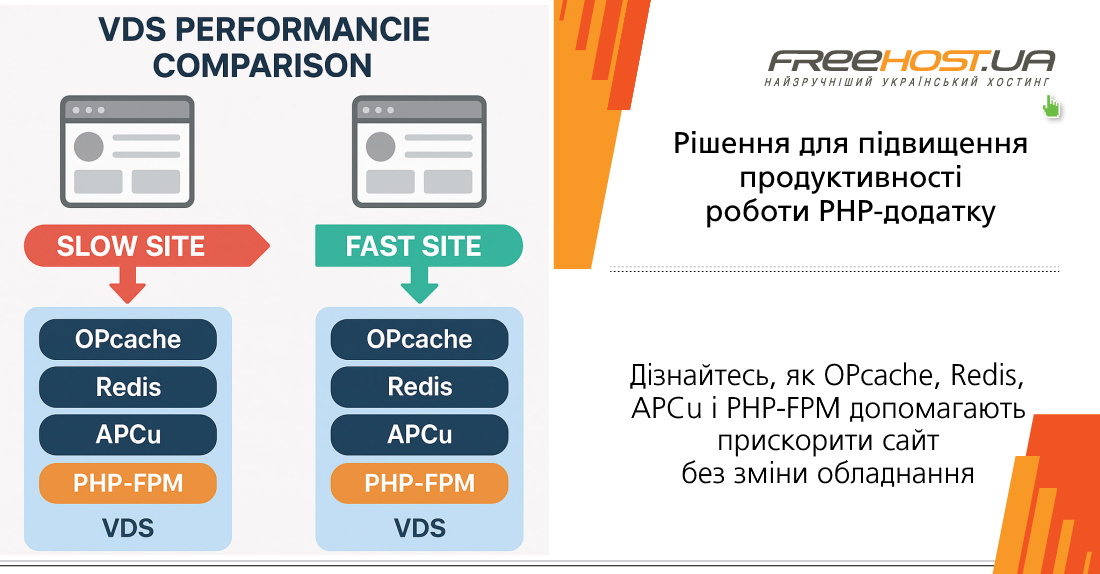 VDS PERFORMANCIE COMPARISON

SLOW SITE

OPcache

Redis

APCu

PHP-FPM

VDS

FAST SITE

OPcache

Redis

APCu

PHP-FPM

VDS

FREEHOST.UA
НАЙЗРУЧНІШИЙ УКРАЇНСЬКИЙ ХОСТИНГ

Рішення для підвищення продуктивності роботи PHP-додатку

Дізнайтесь, як OPcache, Redis, APCu і PHP-FPM допомагають прискорити сайт без зміни обладнання